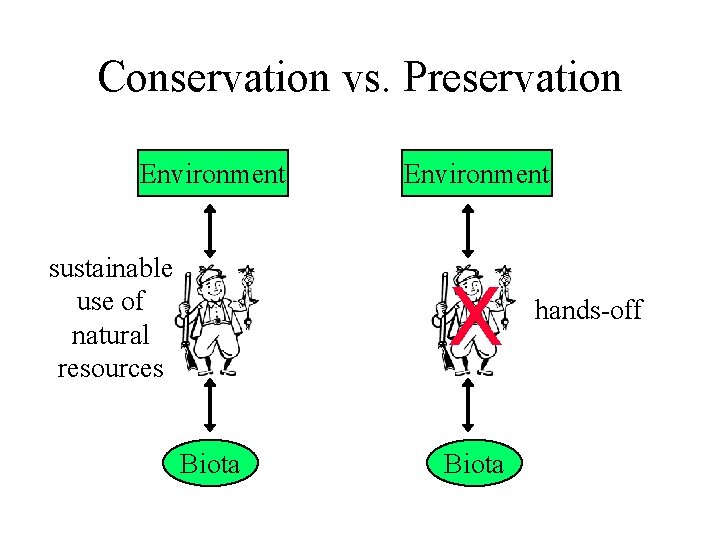 Conservation vs. Preservation

Environment

sustainable use of natural resources

Biota

Environment

X

hands-off

Biota